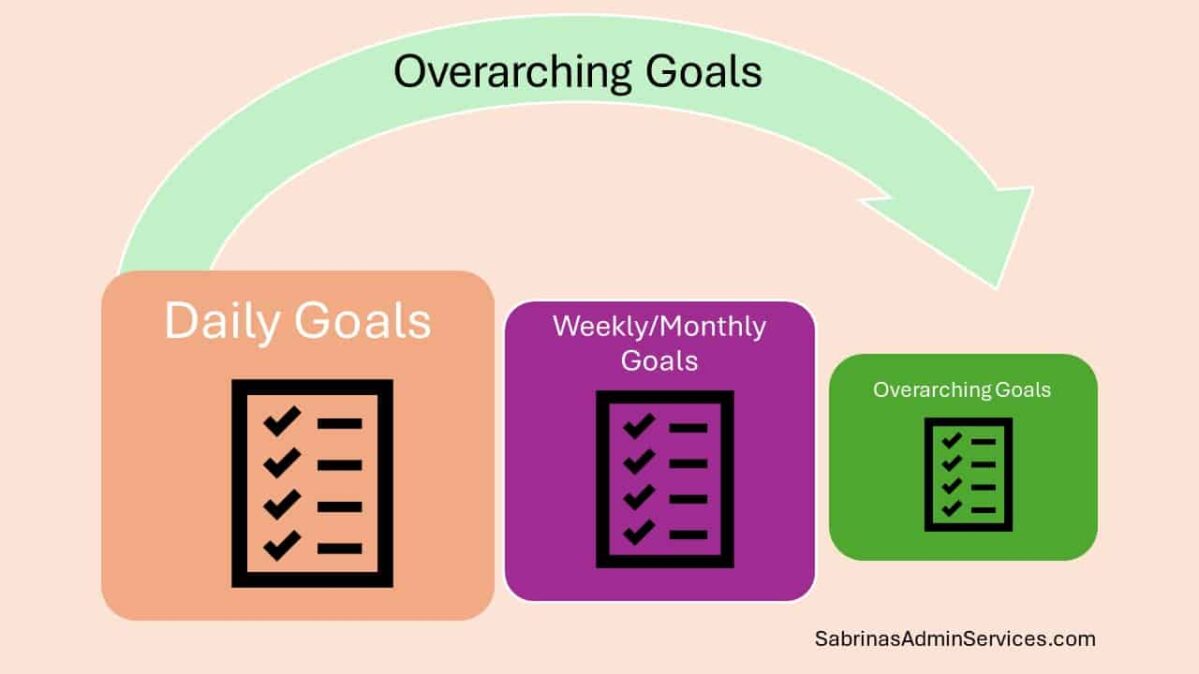 Overarching Goals

Daily Goals

Weekly/Monthly Goals

Overarching Goals

SabrinasAdminServices.com